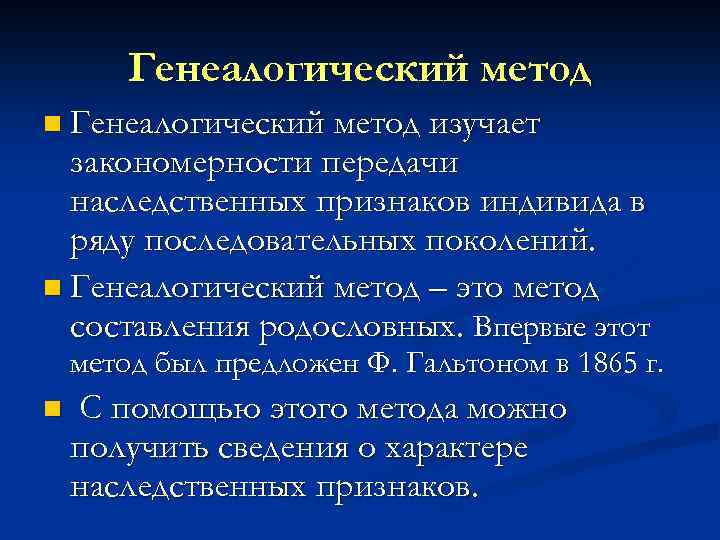 Генеалогический метод

Генеалогический метод изучает закономерности передачи наследственных признаков индивида в ряду последовательных поколений.

Генеалогический метод – это метод составления родословных. Впервые этот метод был предложен Ф. Гальтоном в 1865 г.

С помощью этого метода можно получить сведения о характере наследственных признаков.